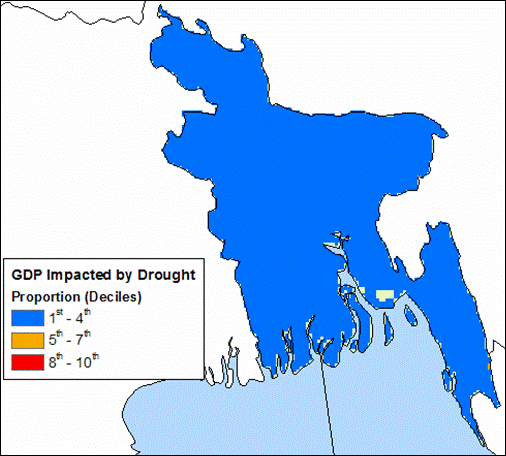 GDP Impacted by Drought
Proportion (Deciles)
$1^{st}$ - $4^{th}$
$5^{th}$ - $7^{th}$
$8^{th}$ - $10^{th}$